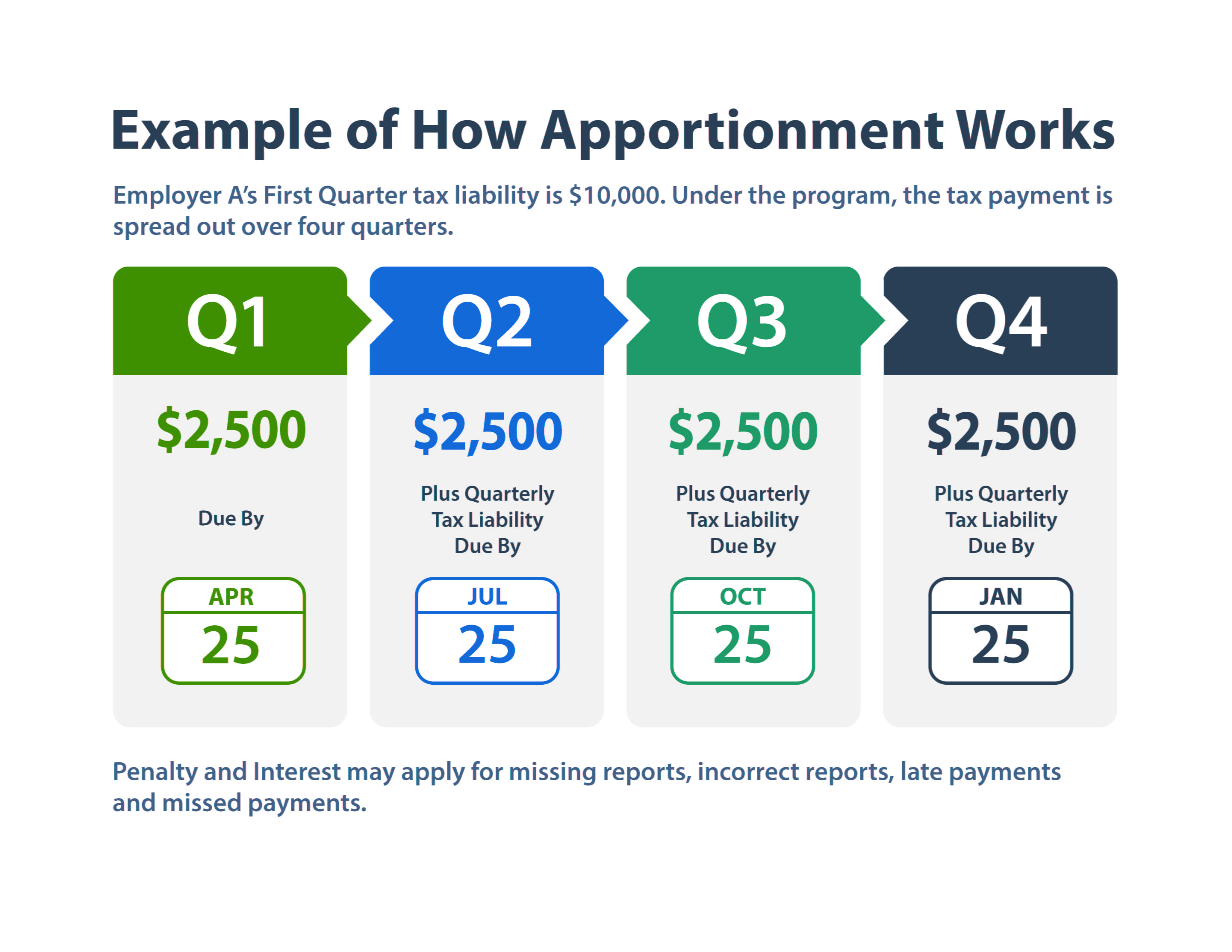 Example of How Apportionment Works

Employer A's First Quarter tax liability is \$10,000. Under the program, the tax payment is spread out over four quarters.

Q1

\$2,500

Due By

APR
25

Q2

\$2,500

Plus Quarterly Tax Liability Due By

JUL
25

Q3

\$2,500

Plus Quarterly Tax Liability Due By

OCT
25

Q4

\$2,500

Plus Quarterly Tax Liability Due By

JAN
25

Penalty and Interest may apply for missing reports, incorrect reports, late payments and missed payments.